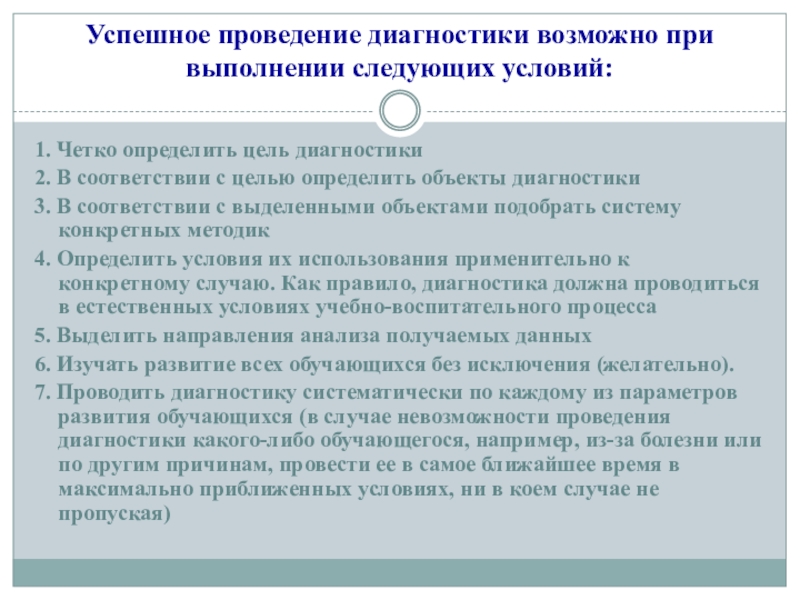 Успешное проведение диагностики возможно при выполнении следующих условий:

1. Четко определить цель диагностики

2. В соответствии с целью определить объекты диагностики

3. В соответствии с выделенными объектами подобрать систему конкретных методик

4. Определить условия их использования применительно к конкретному случаю. Как правило, диагностика должна проводиться в естественных условиях учебно-воспитательного процесса

5. Выделить направления анализа получаемых данных

6. Изучать развитие всех обучающихся без исключения (желательно).

7. Проводить диагностику систематически по каждому из параметров развития обучающихся (в случае невозможности проведения диагностики какого-либо обучающегося, например, из-за болезни или по другим причинам, провести ее в самое ближайшее время в максимально приближенных условиях, ни в коем случае не пропуская)